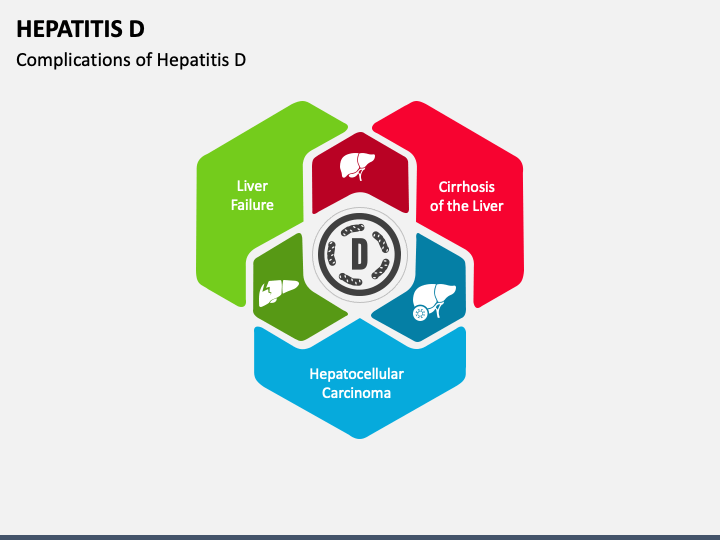 HEPATITIS D

Complications of Hepatitis D

Liver Failure

Cirrhosis of the Liver

D

Hepatocellular Carcinoma